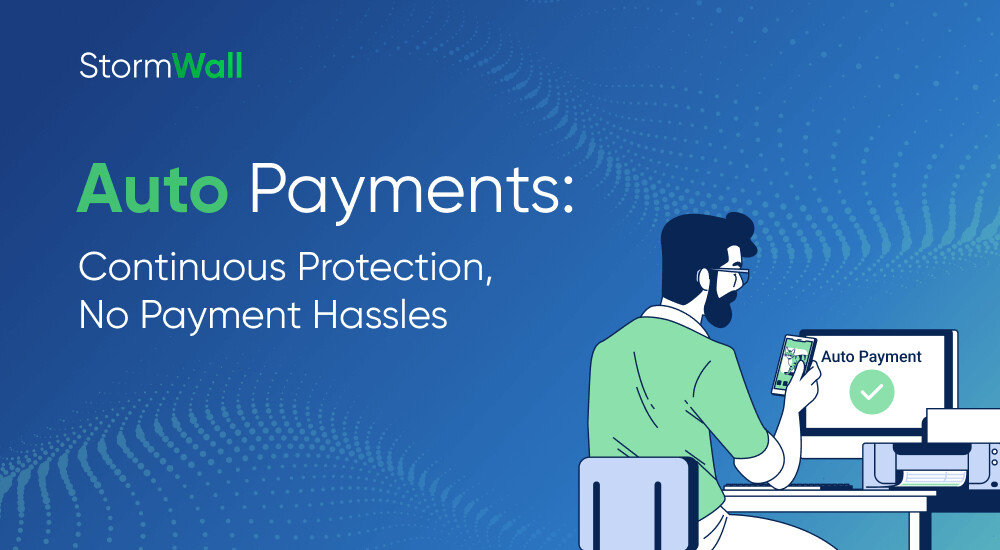 StormWall

Auto Payments:

Continuous Protection, No Payment Hassles

Auto Payment